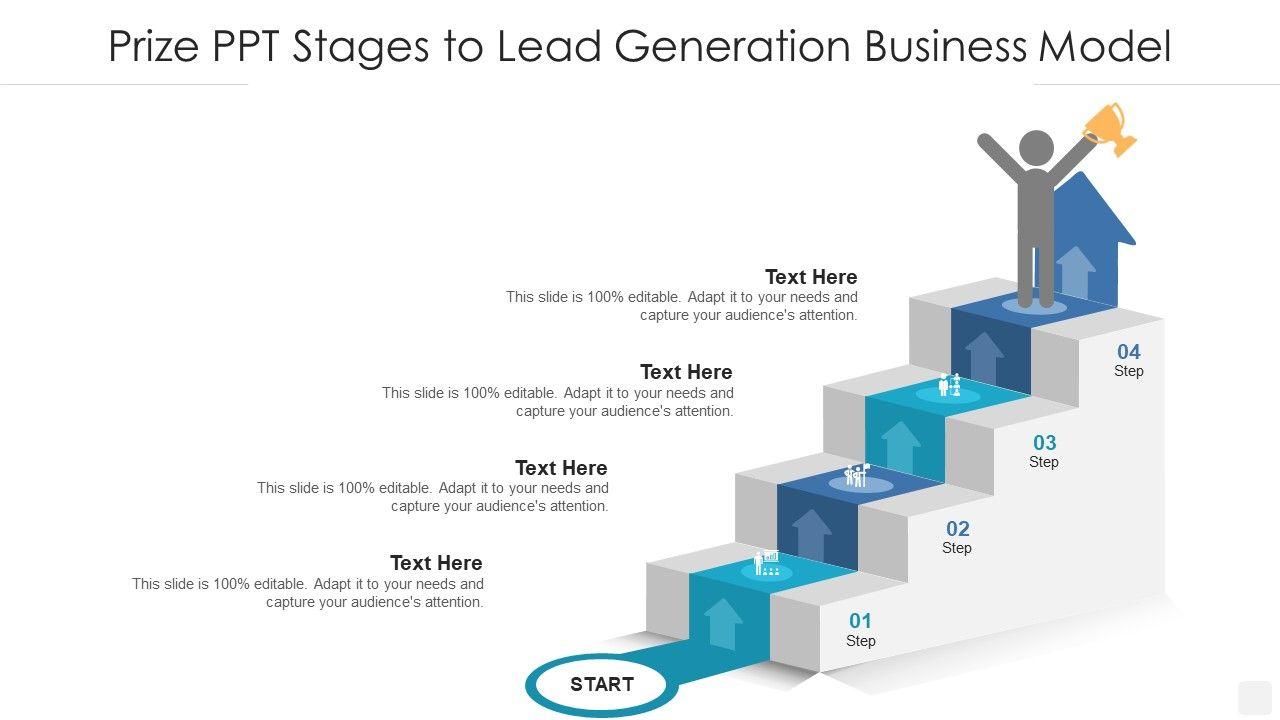 Prize PPT Stages to Lead Generation Business Model

Text Here
This slide is 100% editable. Adapt it to your needs and capture your audience's attention.

Text Here
This slide is 100% editable. Adapt it to your needs and capture your audience's attention.

Text Here
This slide is 100% editable. Adapt it to your needs and capture your audience's attention.

Text Here
This slide is 100% editable. Adapt it to your needs and capture your audience's attention.

04
Step

03
Step

02
Step

01
Step

START